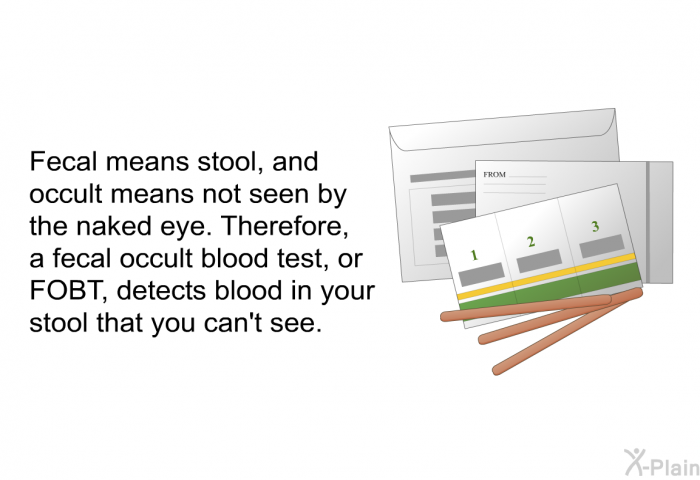 Fecal means stool, and occult means not seen by the naked eye. Therefore, a fecal occult blood test, or FOBT, detects blood in your stool that you can't see.

FROM

1

2

3

X-Plain